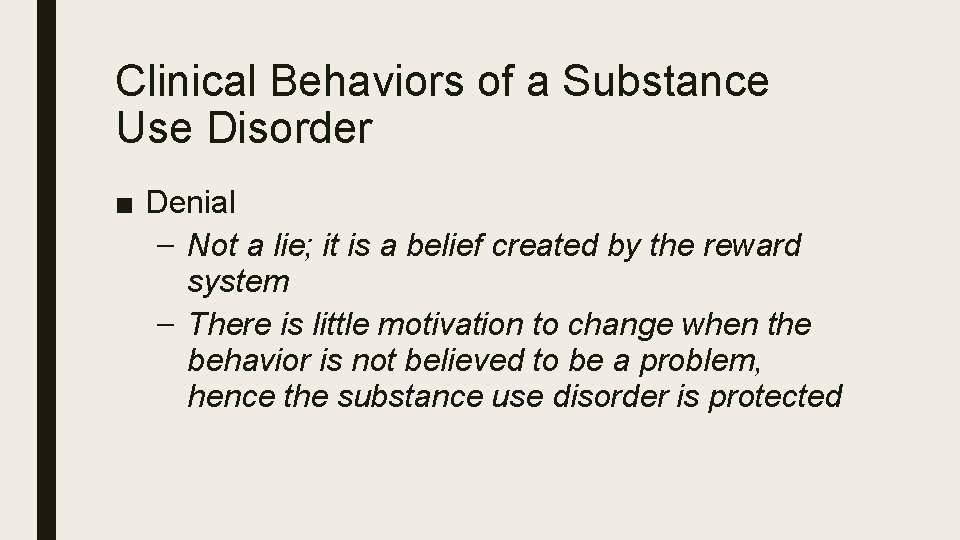 Clinical Behaviors of a Substance Use Disorder

■ Denial
– Not a lie; it is a belief created by the reward system
– There is little motivation to change when the behavior is not believed to be a problem, hence the substance use disorder is protected